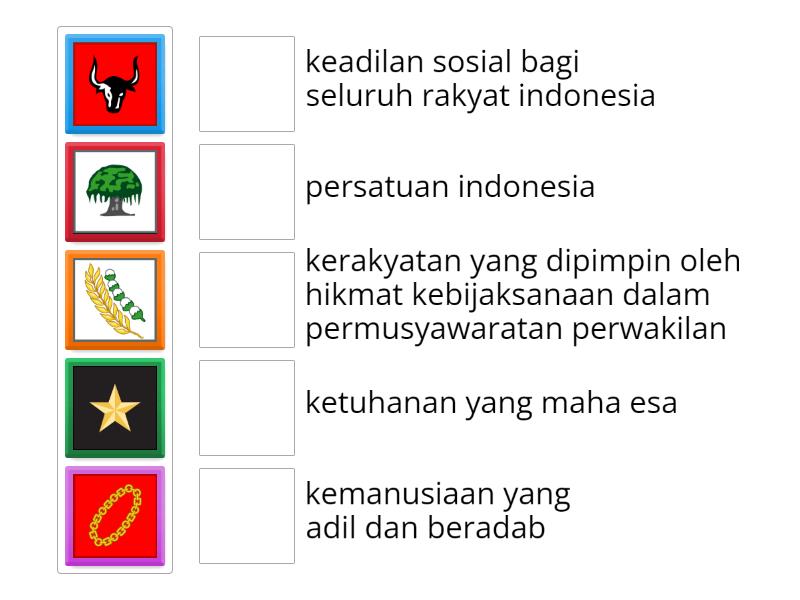 keadilan sosial bagi seluruh rakyat indonesia

persatuan indonesia

kerakyatan yang dipimpin oleh hikmat kebijaksanaan dalam permusyawaratan perwakilan

ketuhanan yang maha esa

kemanusiaan yang adil dan beradab